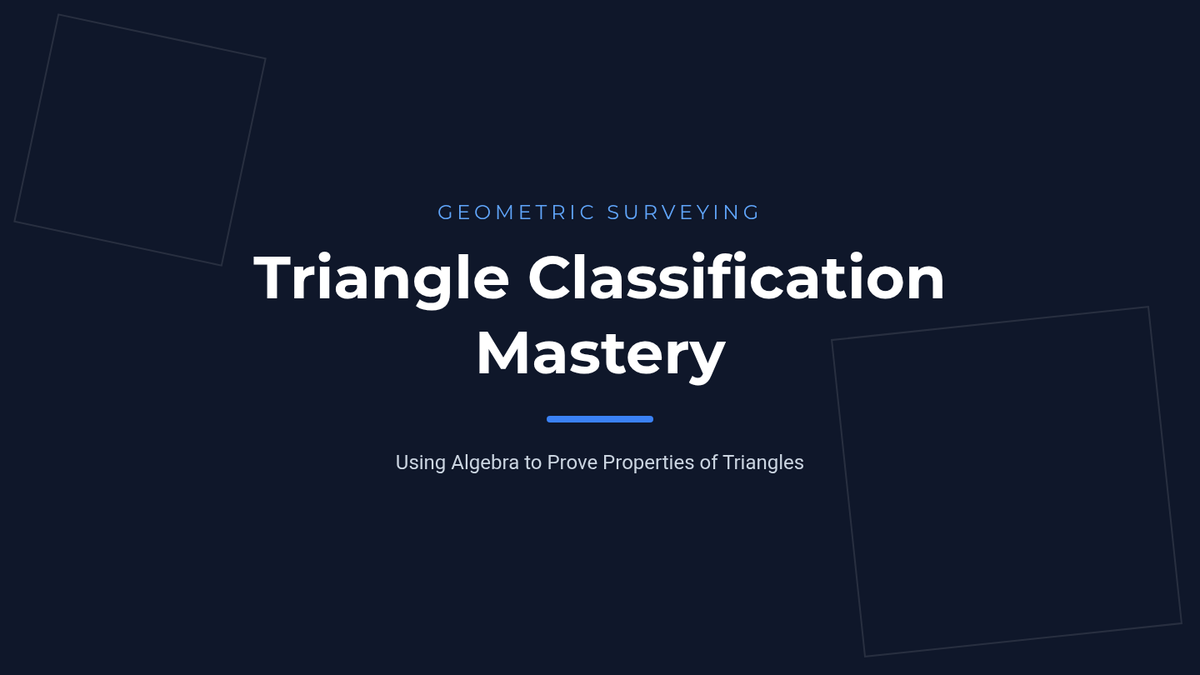 GEOMETRIC SURVEYING

Triangle Classification Mastery

Using Algebra to Prove Properties of Triangles